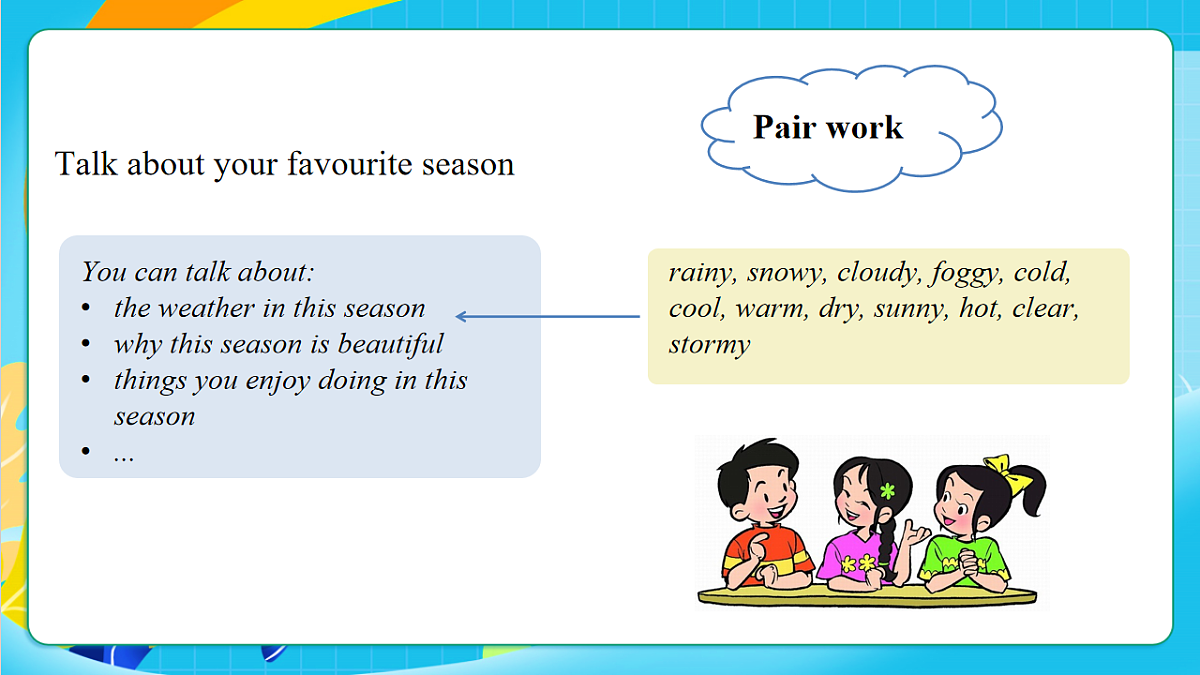 Pair work

Talk about your favourite season

You can talk about:
• the weather in this season
• why this season is beautiful
• things you enjoy doing in this season
• ...

rainy, snowy, cloudy, foggy, cold, cool, warm, dry, sunny, hot, clear, stormy